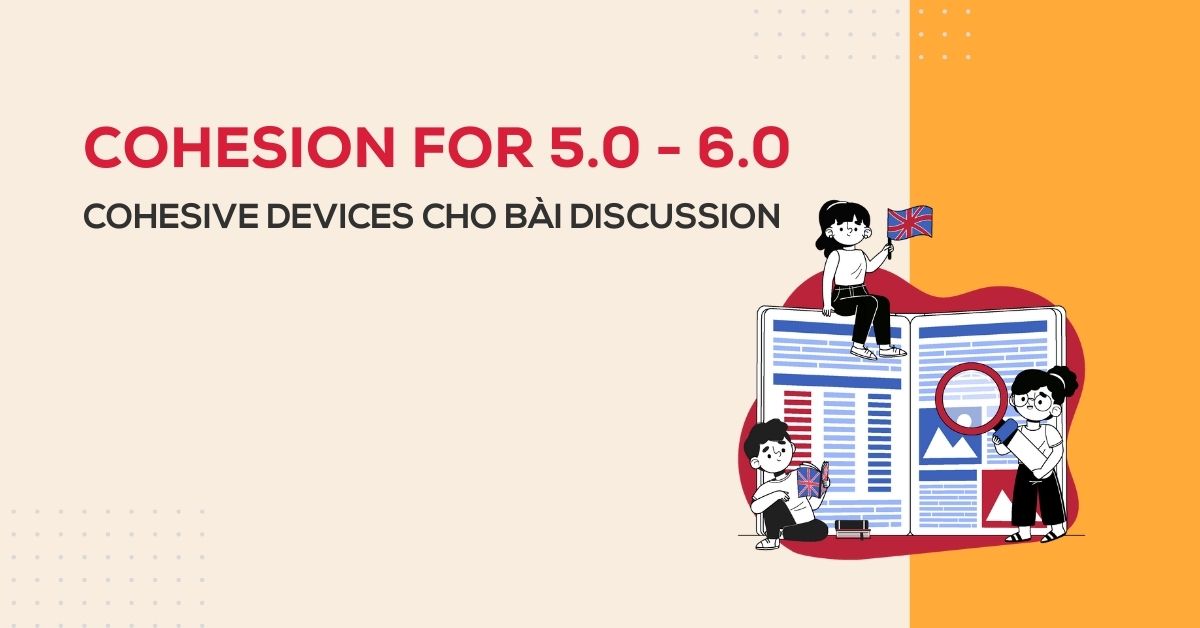 COHESION FOR 5.0 - 6.0

COHESIVE DEVICES CHO BÀI DISCUSSION